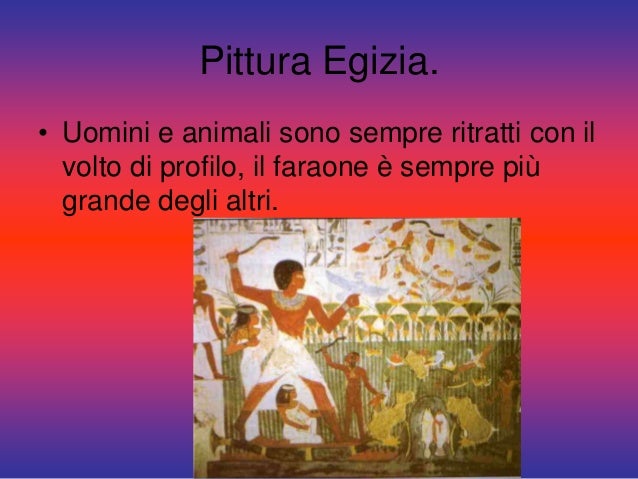 Pittura Egizia.

• Uomini e animali sono sempre ritratti con il volto di profilo, il faraone è sempre più grande degli altri.